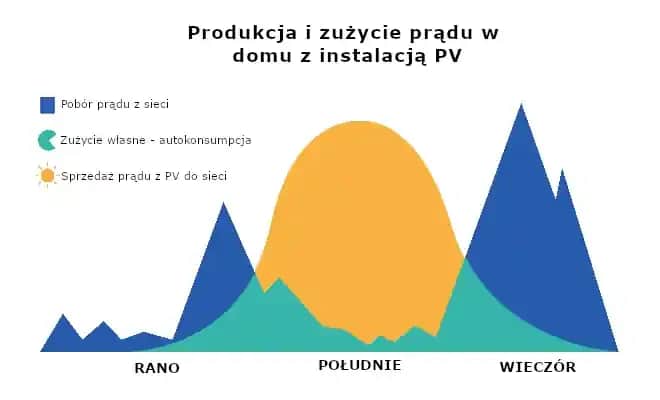 Produkcja i zużycie prądu w domu z instalacją PV

Pobór prądu z sieci

Zużycie własne - autokonsumpcja

Sprzedaż prądu z PV do sieci

RANO

POŁUDNIE

WIECZÓR